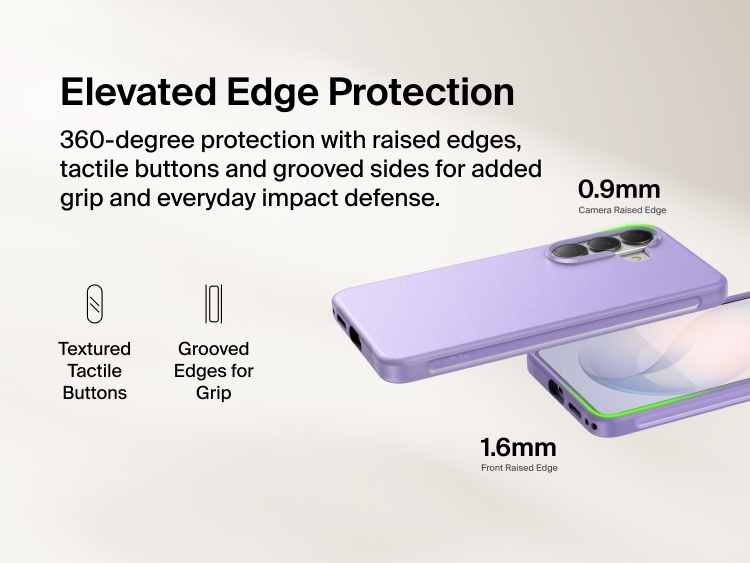 Elevated Edge Protection

360-degree protection with raised edges, tactile buttons and grooved sides for added grip and everyday impact defense.

0.9mm
Camera Raised Edge

Textured Tactile Buttons

Grooved Edges for Grip

1.6mm
Front Raised Edge